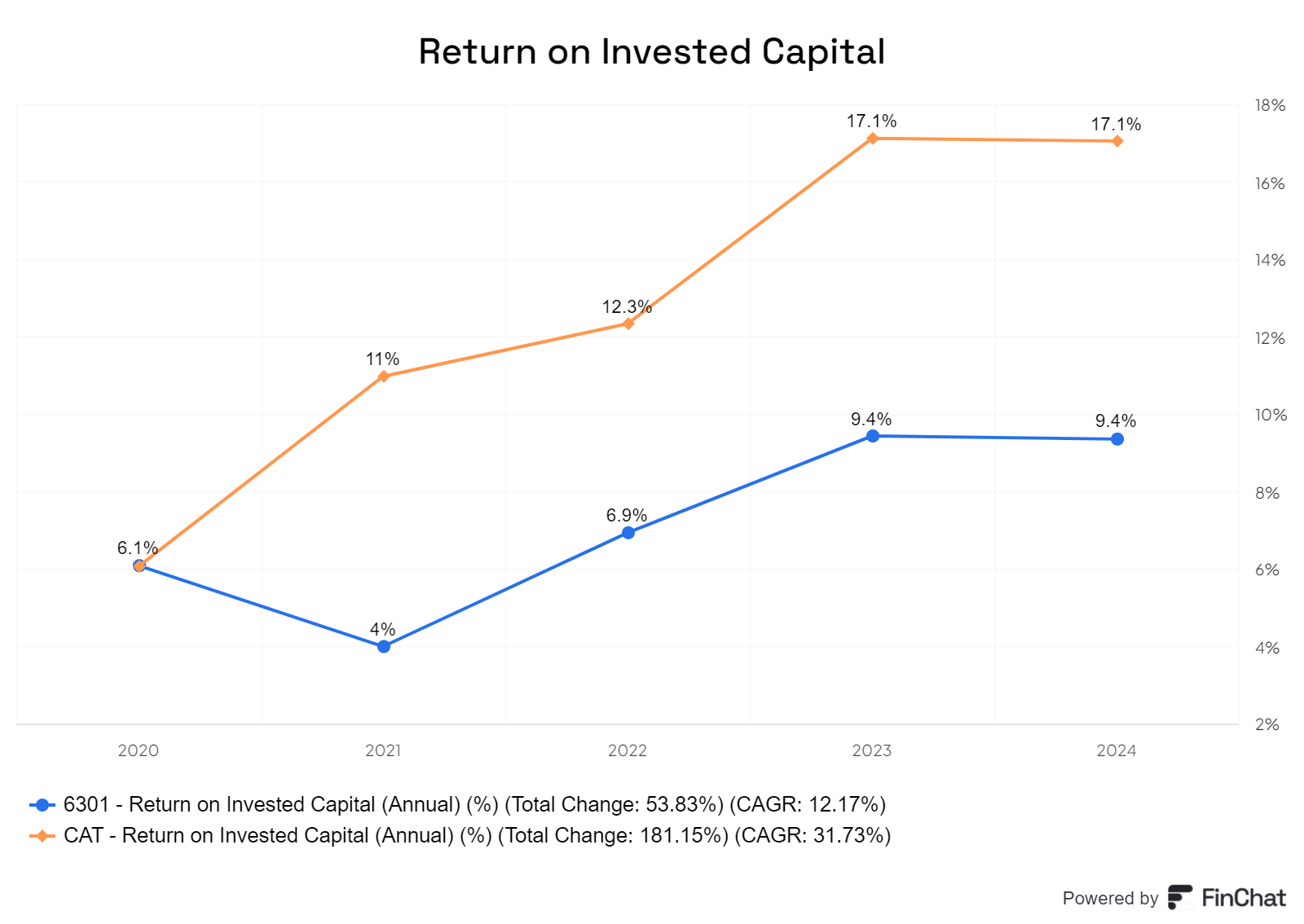 Return on Invested Capital

18%
16%
14%
12%
10%
8%
6%
4%
2%

17.1%
17.1%
12.3%
11%
9.4%
9.4%
6.9%
6.1%
4%

2020
2021
2022
2023
2024

6301 - Return on Invested Capital (Annual) (%) (Total Change: 53.83%) (CAGR: 12.17%)
CAT - Return on Invested Capital (Annual) (%) (Total Change: 181.15%) (CAGR: 31.73%)

Powered by FinChat